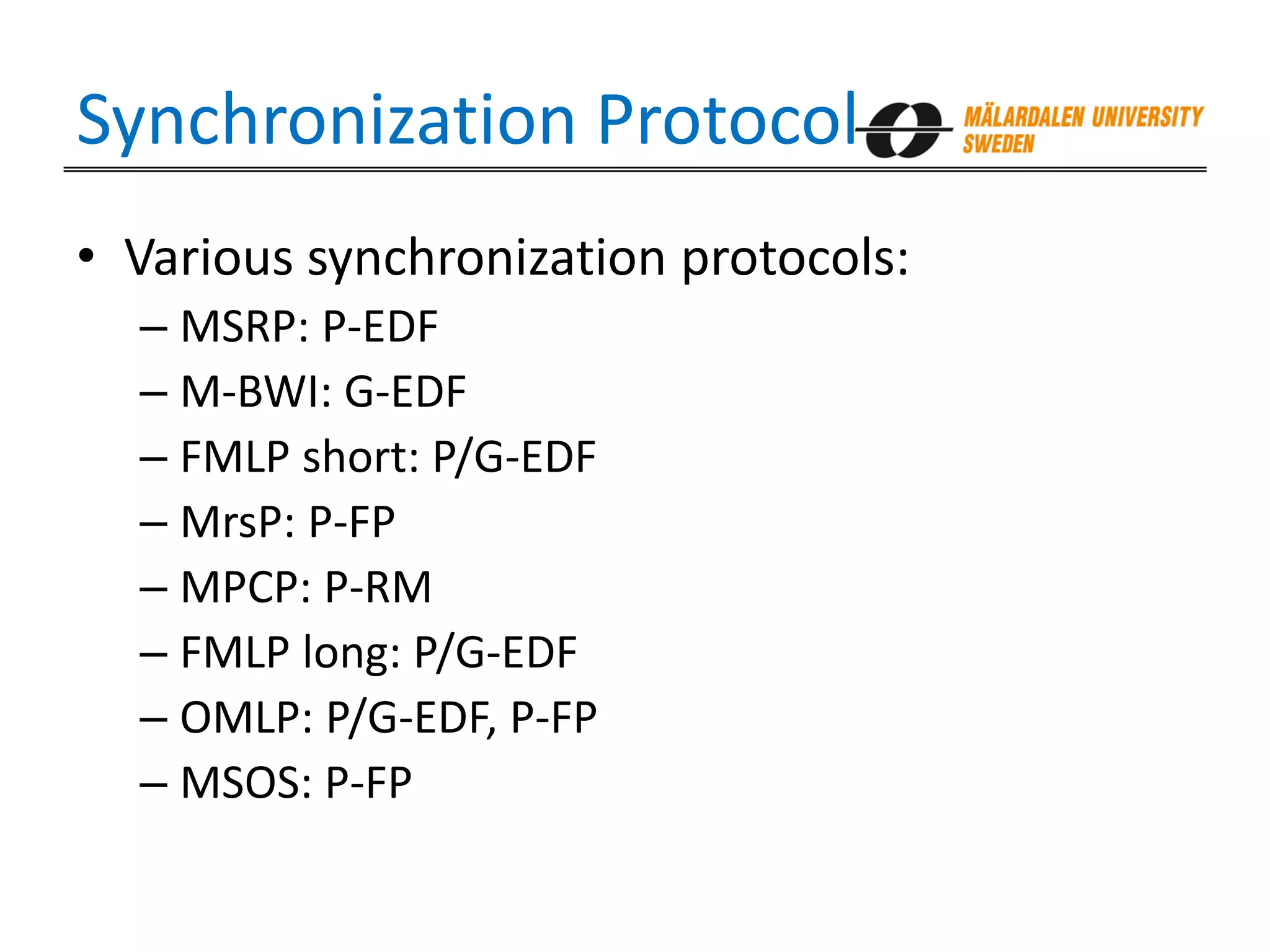 Synchronization Protocol

MÄLARDALEN UNIVERSITY SWEDEN

• Various synchronization protocols:
– MSRP: P-EDF
– M-BWI: G-EDF
– FMLP short: P/G-EDF
– MrsP: P-FP
– MPCP: P-RM
– FMLP long: P/G-EDF
– OMLP: P/G-EDF, P-FP
– MSOS: P-FP